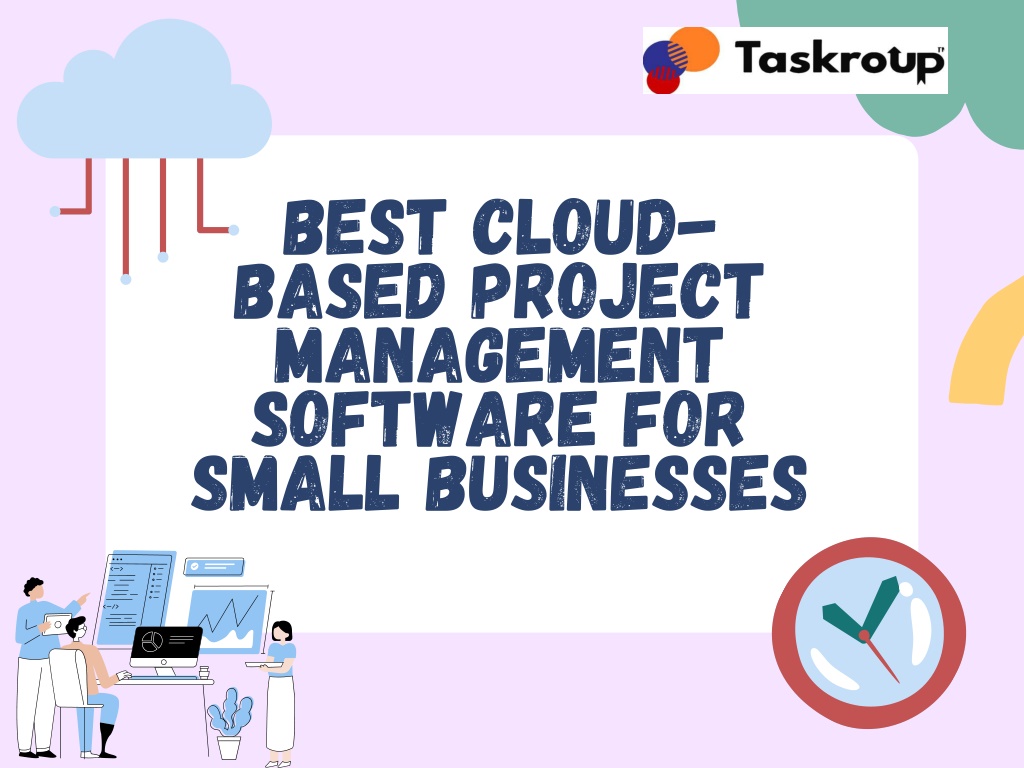 Taskroup™

BEST CLOUD-BASED PROJECT MANAGEMENT SOFTWARE FOR SMALL BUSINESSES